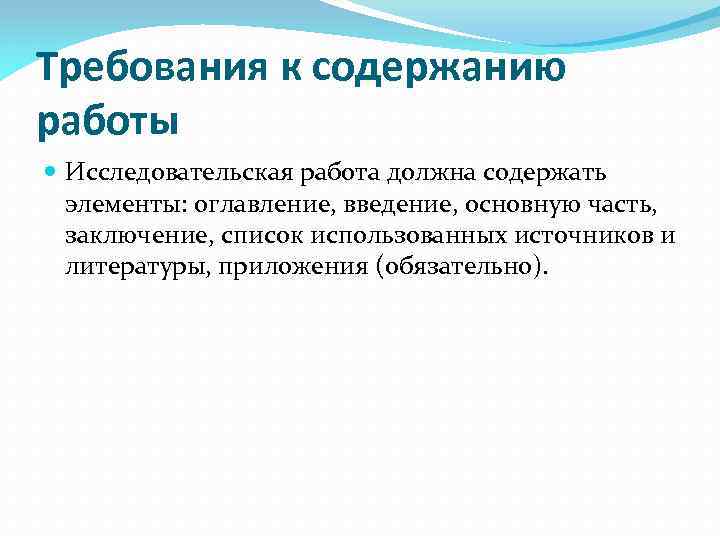 Требования к содержанию работы

Исследовательская работа должна содержать элементы: оглавление, введение, основную часть, заключение, список использованных источников и литературы, приложения (обязательно).